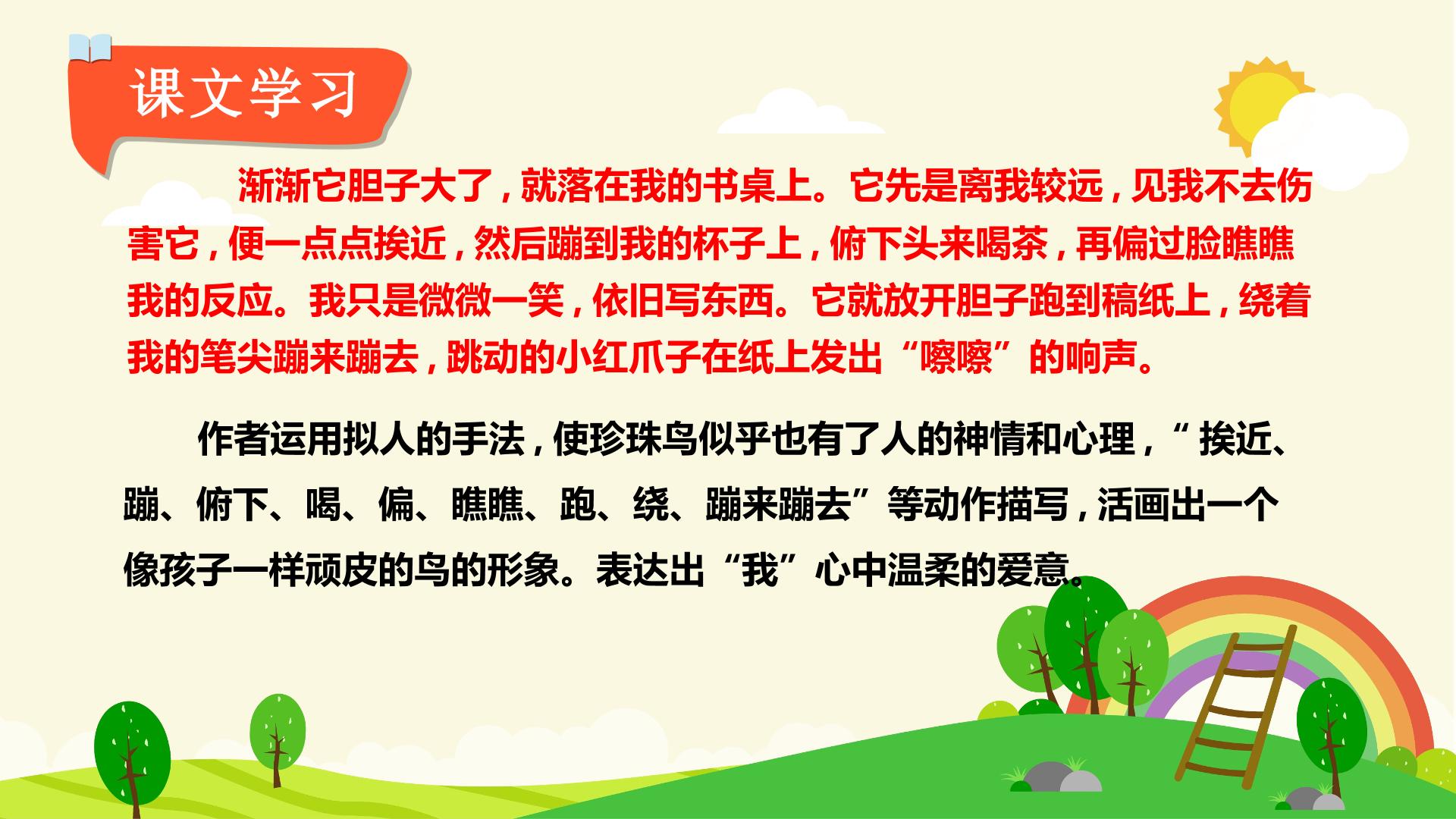 课文学习

渐渐它胆子大了，就落在我的书桌上。它先是离我较远，见我不去伤害它，便一点点挨近，然后蹦到我的杯子上，俯下头来喝茶，再偏过脸瞧瞧我的反应。我只是微微一笑，依旧写东西。它就放开胆子跑到稿纸上，绕着我的笔尖蹦来蹦去，跳动的小红爪子在纸上发出“嚓嚓”的响声。

作者运用拟人的手法，使珍珠鸟似乎也有了人的神情和心理，“挨近、蹦、俯下、喝、偏、瞧瞧、跑、绕、蹦来蹦去”等动作描写，活画出一个像孩子一样顽皮的鸟的形象。表达出“我”心中温柔的爱意。